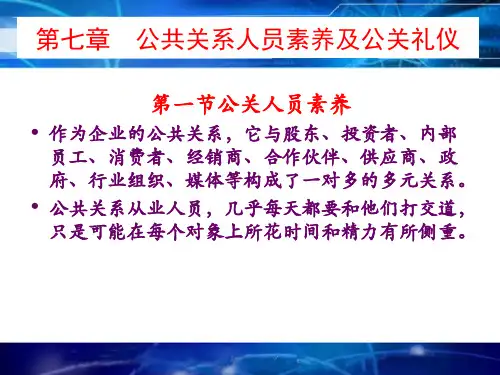 第七章　公共关系人员素养及公关礼仪

第一节公关人员素养

• 作为企业的公共关系，它与股东、投资者、内部员工、消费者、经销商、合作伙伴、供应商、政府、行业组织、媒体等构成了一对多的多元关系。

• 公共关系从业人员，几乎每天都要和他们打交道，只是可能在每个对象上所花时间和精力有所侧重。